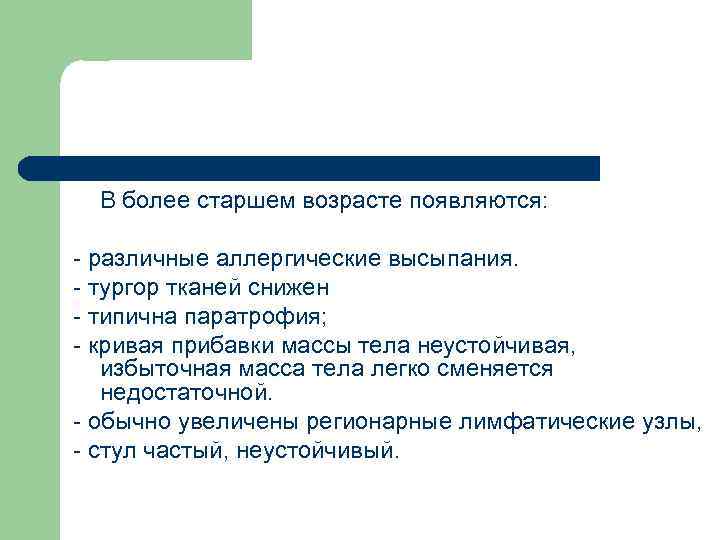 В более старшем возрасте появляются:

- различные аллергические высыпания.
- тургор тканей снижен
- типична паратрофия;
- кривая прибавки массы тела неустойчивая, избыточная масса тела легко сменяется недостаточной.
- обычно увеличены регионарные лимфатические узлы,
- стул частый, неустойчивый.